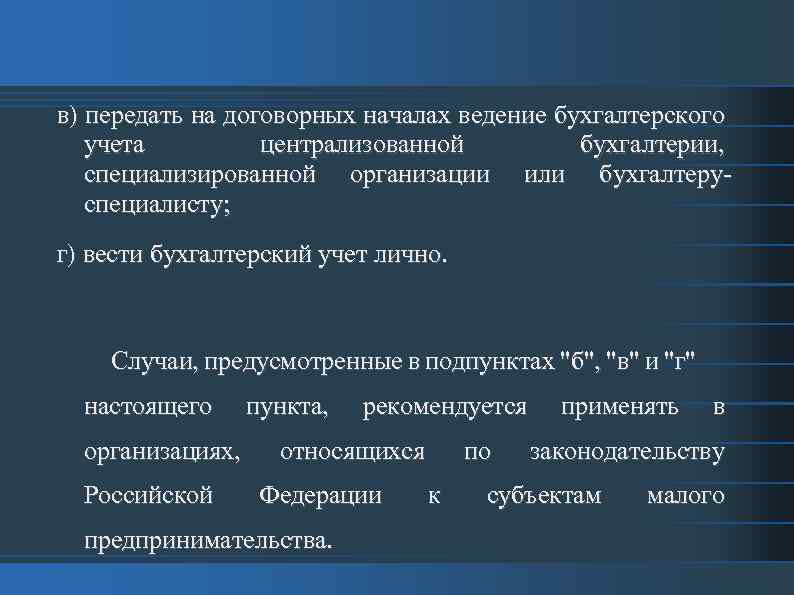 в) передать на договорных началах ведение бухгалтерского учета централизованной бухгалтерии, специализированной организации или бухгалтеру-специалисту;

г) вести бухгалтерский учет лично.

Случаи, предусмотренные в подпунктах "б", "в" и "г" настоящего пункта, рекомендуется применять в организациях, относящихся по законодательству Российской Федерации к субъектам малого предпринимательства.